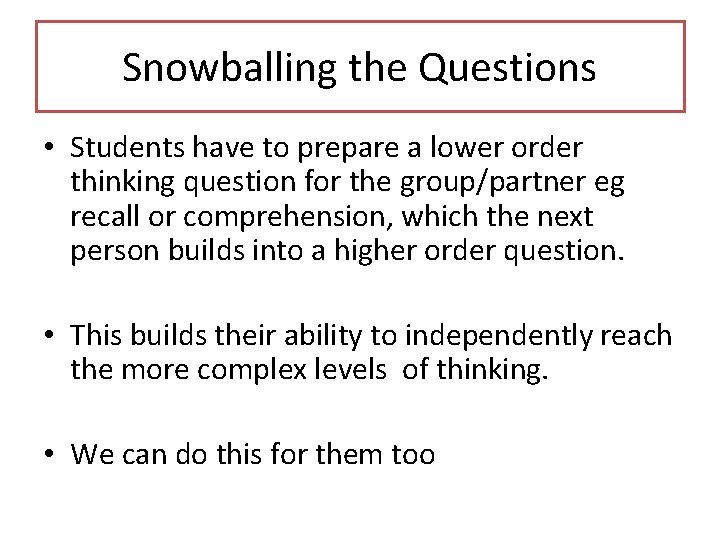 Snowballing the Questions

• Students have to prepare a lower order thinking question for the group/partner eg recall or comprehension, which the next person builds into a higher order question.

• This builds their ability to independently reach the more complex levels of thinking.

• We can do this for them too